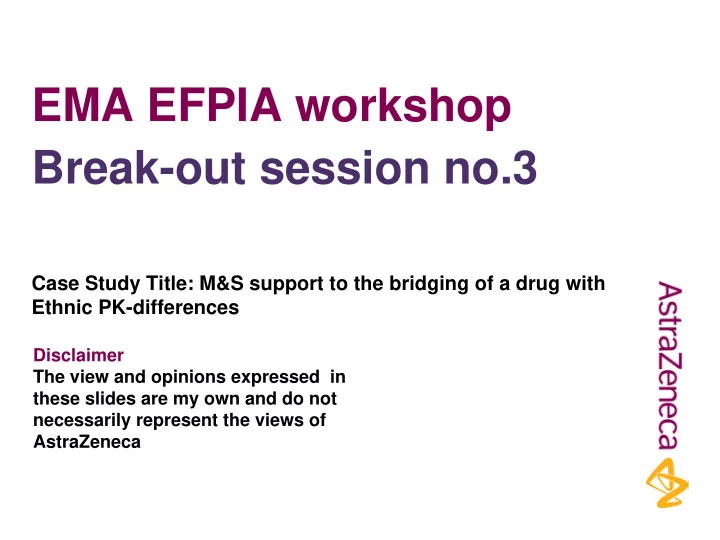 EMA EFPIA workshop
Break-out session no.3

Case Study Title: M&S support to the bridging of a drug with Ethnic PK-differences

Disclaimer
The view and opinions expressed in these slides are my own and do not necessarily represent the views of AstraZeneca

AstraZeneca